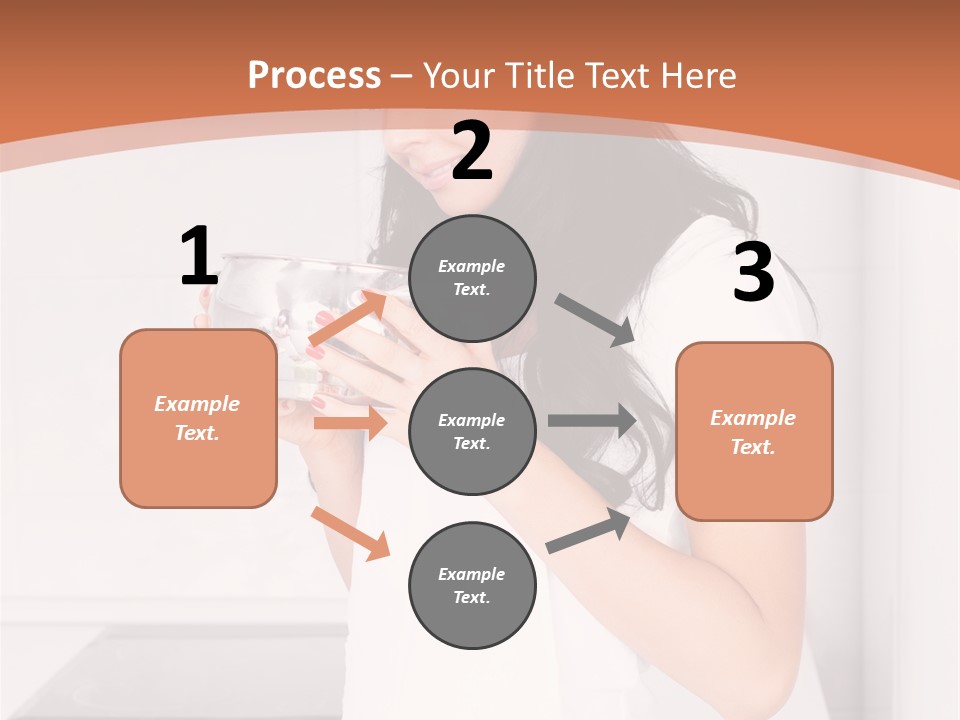 Process – Your Title Text Here

1

Example Text.

2

Example Text.

Example Text.

Example Text.

3

Example Text.